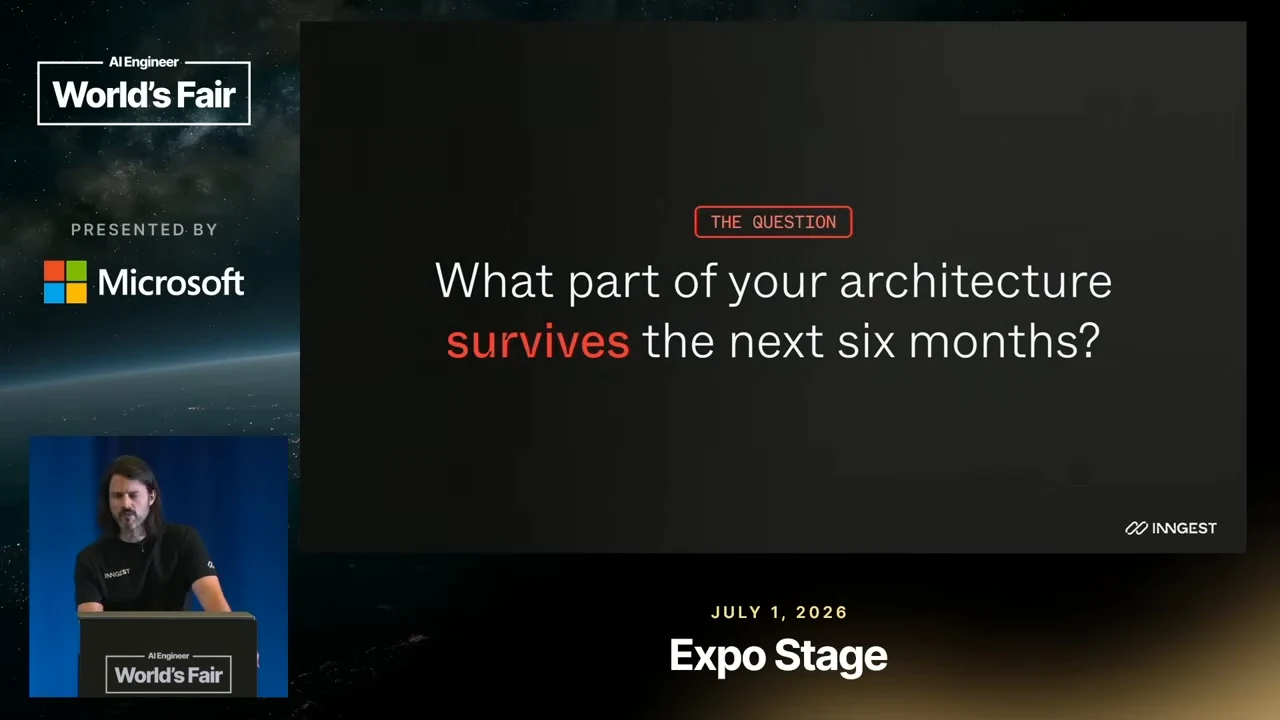 AI Engineer
World's Fair

PRESENTED BY

Microsoft

THE QUESTION

What part of your architecture survives the next six months?

INNGEST

INNGEST

AI Engineer
World's Fair

JULY 1, 2026

Expo Stage